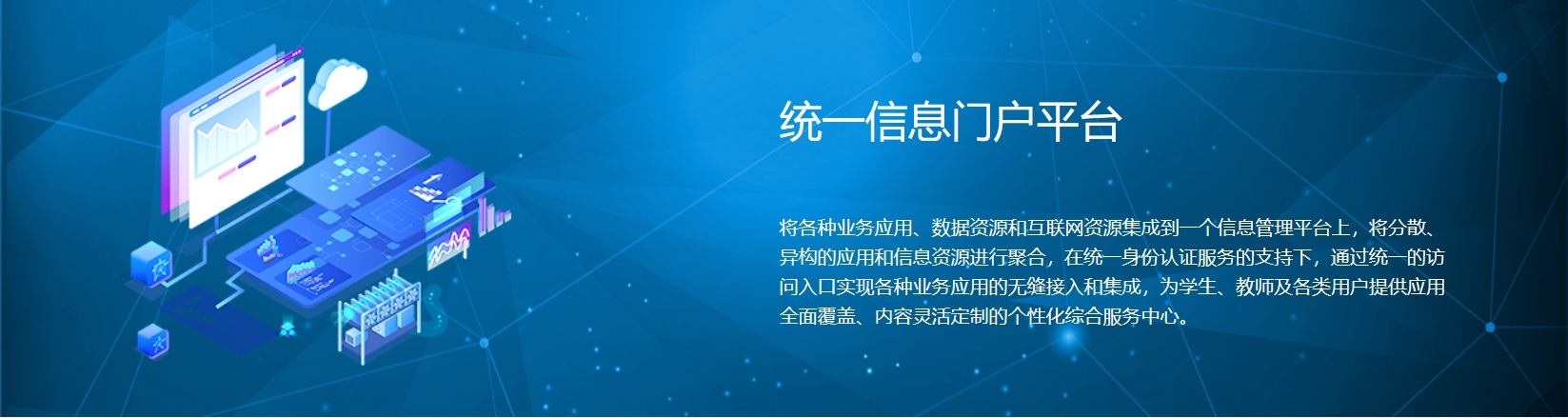 统一信息门户平台

将各种业务应用、数据资源和互联网资源集成到一个信息管理平台上，将分散、异构的应用和信息资源进行聚合，在统一身份认证服务的支持下，通过统一的访问入口实现各种业务应用的无缝接入和集成，为学生、教师及各类用户提供应用全面覆盖、内容灵活定制的个性化综合服务中心。